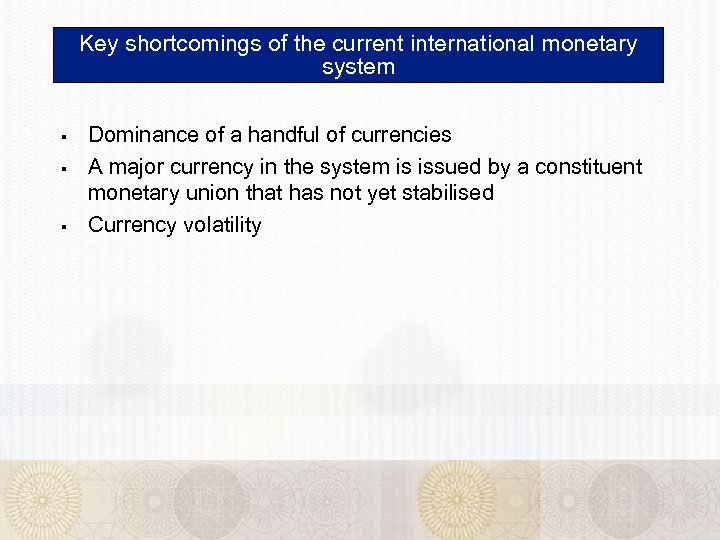 Key shortcomings of the current international monetary system

▪ Dominance of a handful of currencies
▪ A major currency in the system is issued by a constituent monetary union that has not yet stabilised
▪ Currency volatility